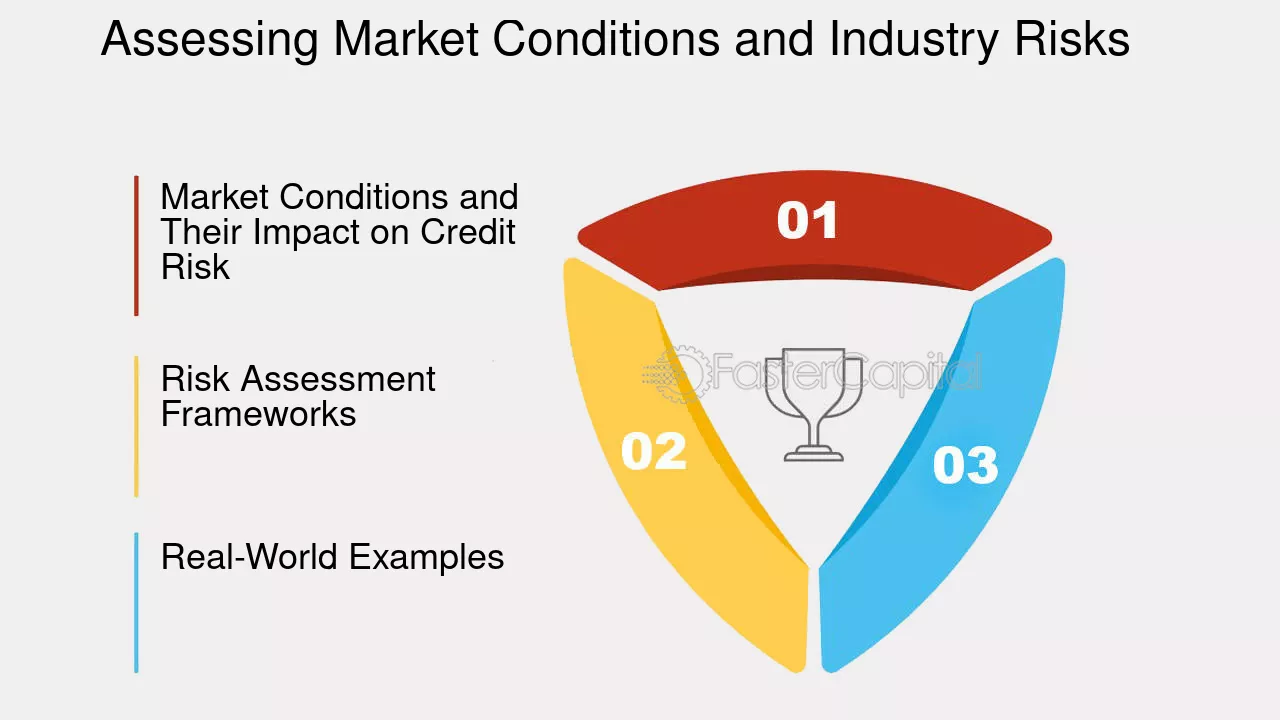 Assessing Market Conditions and Industry Risks

Market Conditions and Their Impact on Credit Risk

Risk Assessment Frameworks

Real-World Examples

01

02

03

FasterCapital